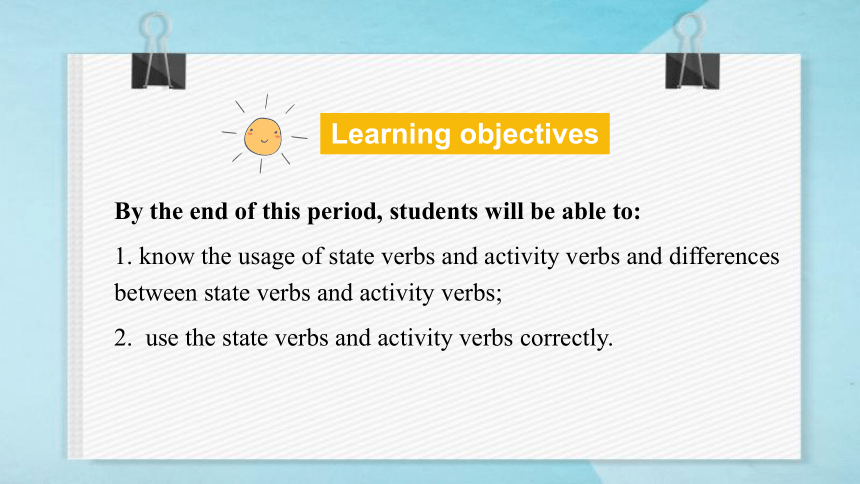 Learning objectives

By the end of this period, students will be able to:

1. know the usage of state verbs and activity verbs and differences between state verbs and activity verbs;

2. use the state verbs and activity verbs correctly.